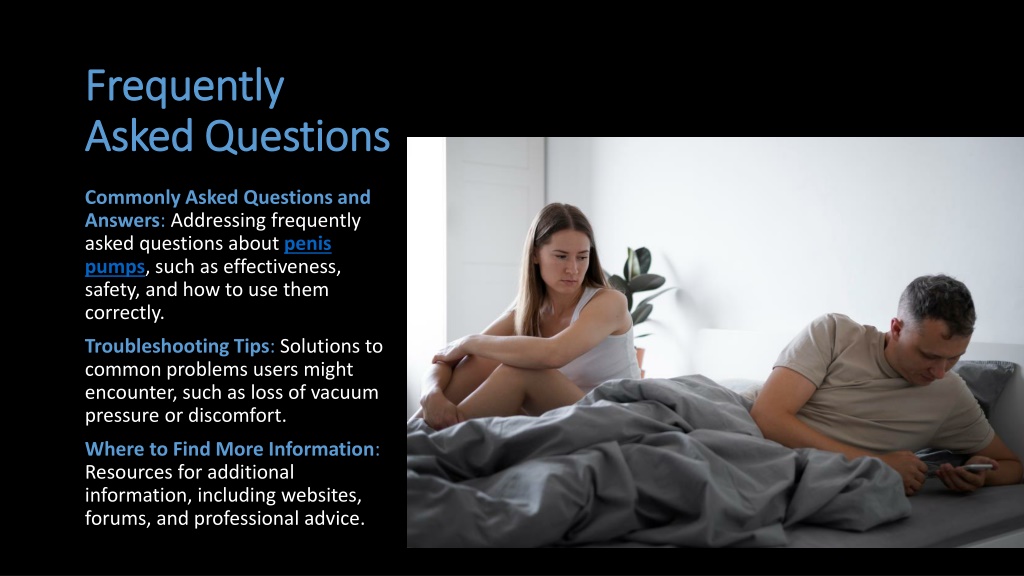 Frequently Asked Questions

Commonly Asked Questions and Answers: Addressing frequently asked questions about penis pumps, such as effectiveness, safety, and how to use them correctly.

Troubleshooting Tips: Solutions to common problems users might encounter, such as loss of vacuum pressure or discomfort.

Where to Find More Information: Resources for additional information, including websites, forums, and professional advice.